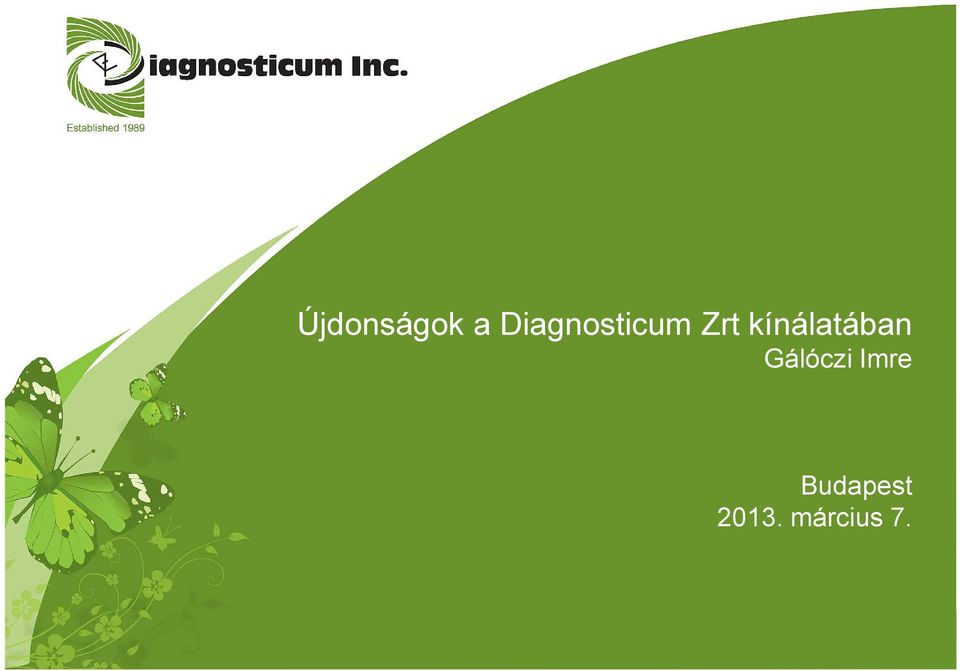 Diagnosticum Inc.
Established 1989

Újdonságok a Diagnosticum Zrt kínálatában
Gálóczi Imre

Budapest
2013. március 7.